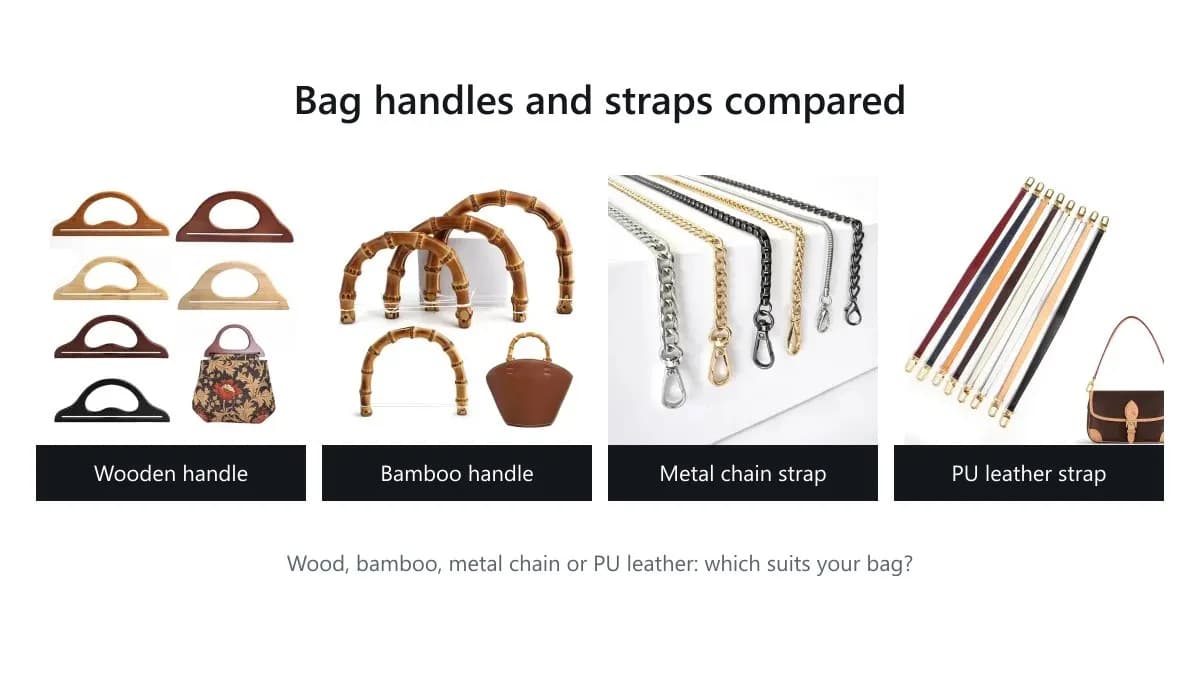 Bag handles and straps compared

Wooden handle

Bamboo handle

Metal chain strap

PU leather strap

Wood, bamboo, metal chain or PU leather: which suits your bag?